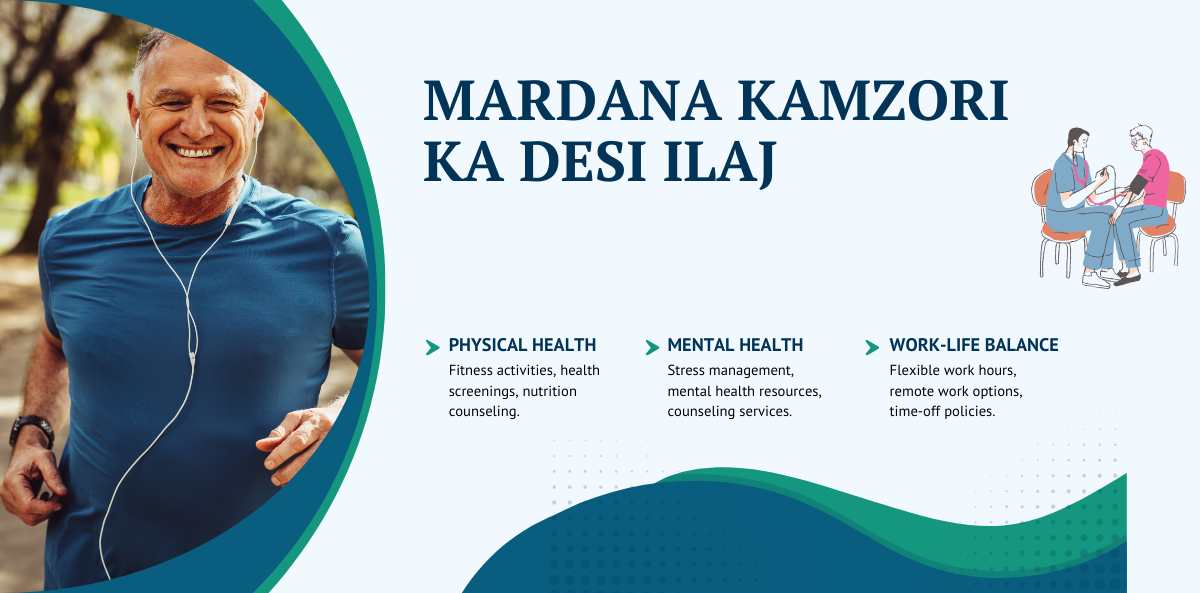 MARDANA KAMZORI KA DESI ILAJ

PHYSICAL HEALTH
Fitness activities, health screenings, nutrition counseling.

MENTAL HEALTH
Stress management, mental health resources, counseling services.

WORK-LIFE BALANCE
Flexible work hours, remote work options, time-off policies.